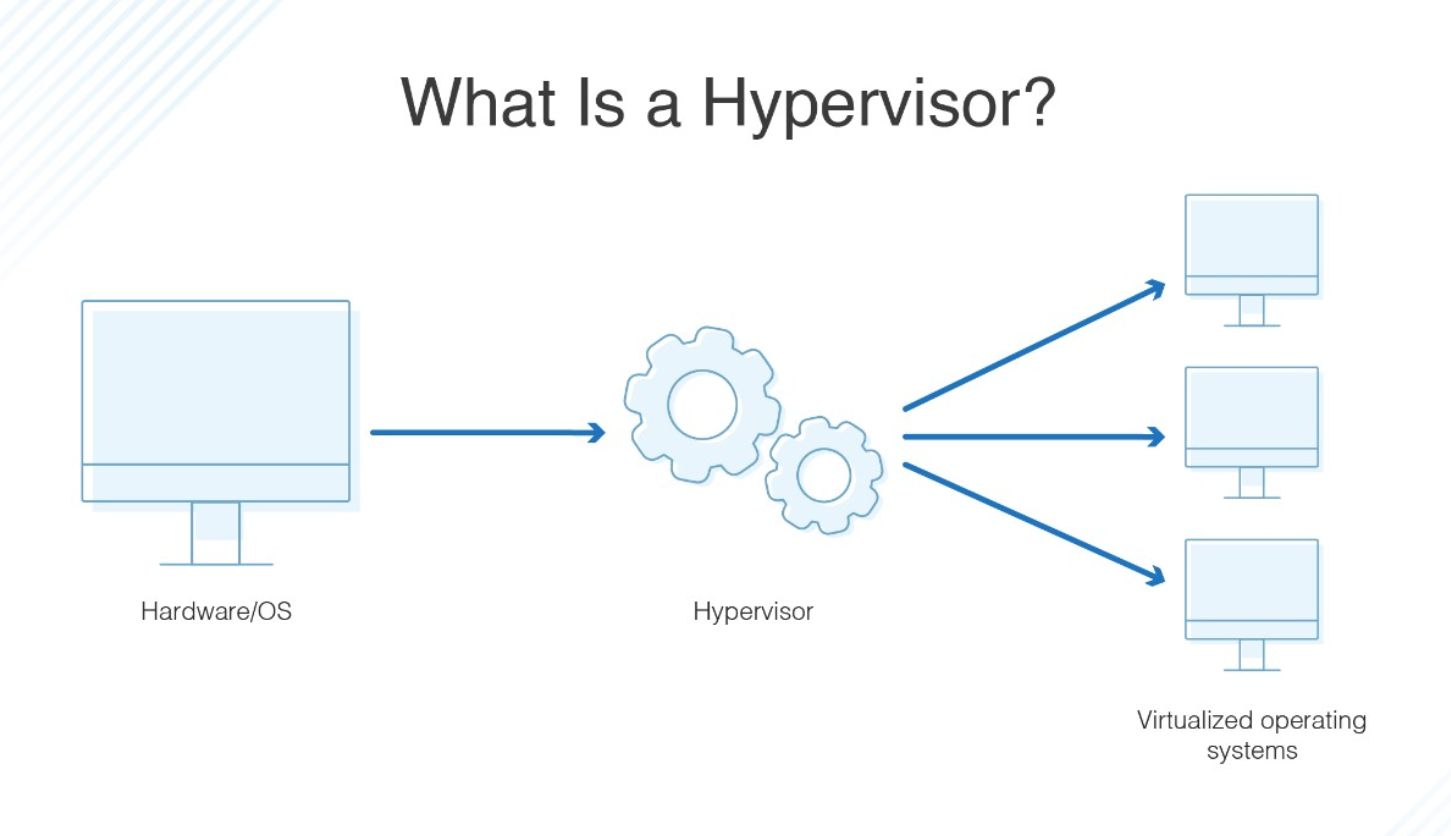 What Is a Hypervisor?

Hardware/OS

Hypervisor

Virtualized operating systems